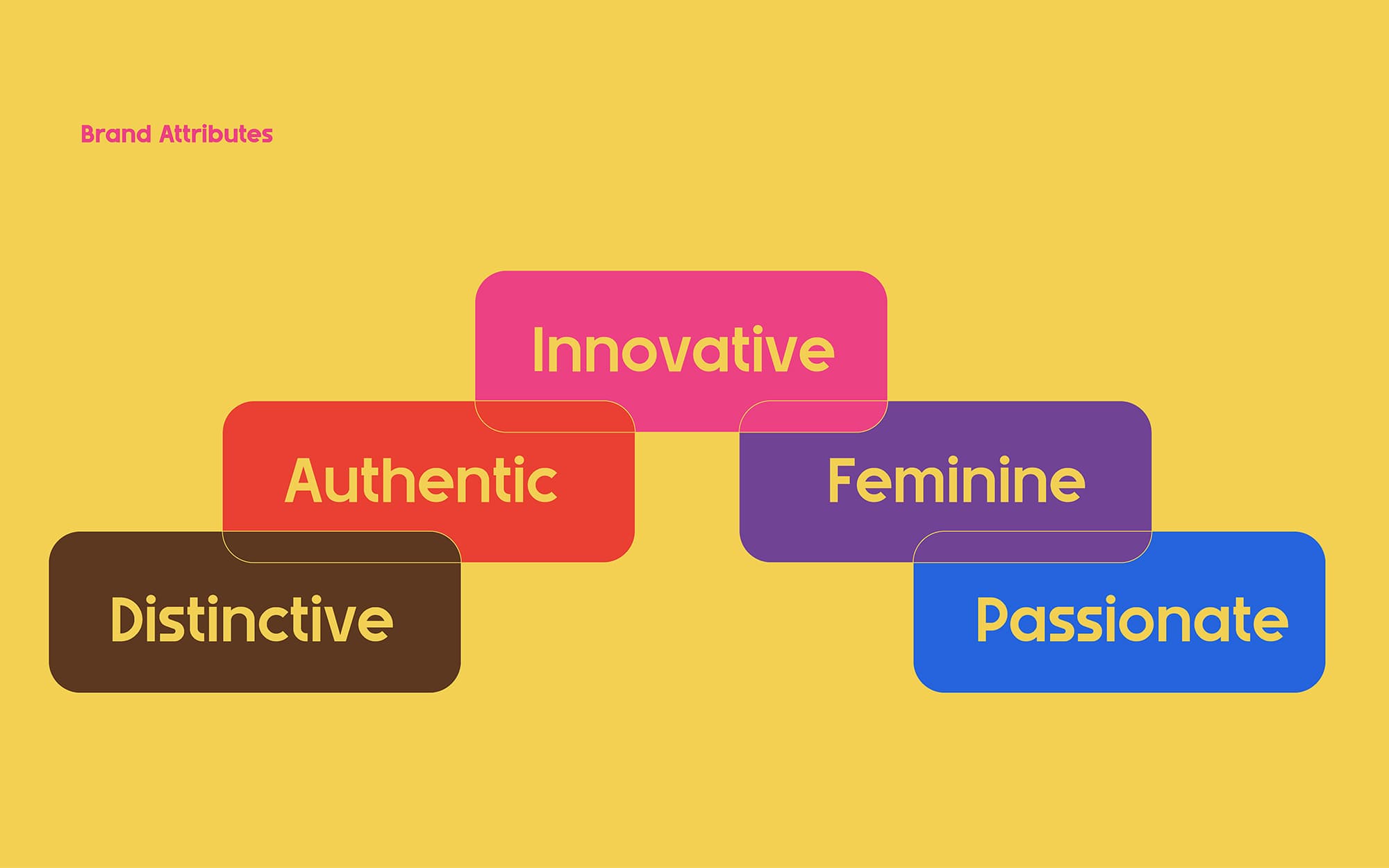 Brand Attributes

Innovative

Authentic

Feminine

Distinctive

Passionate